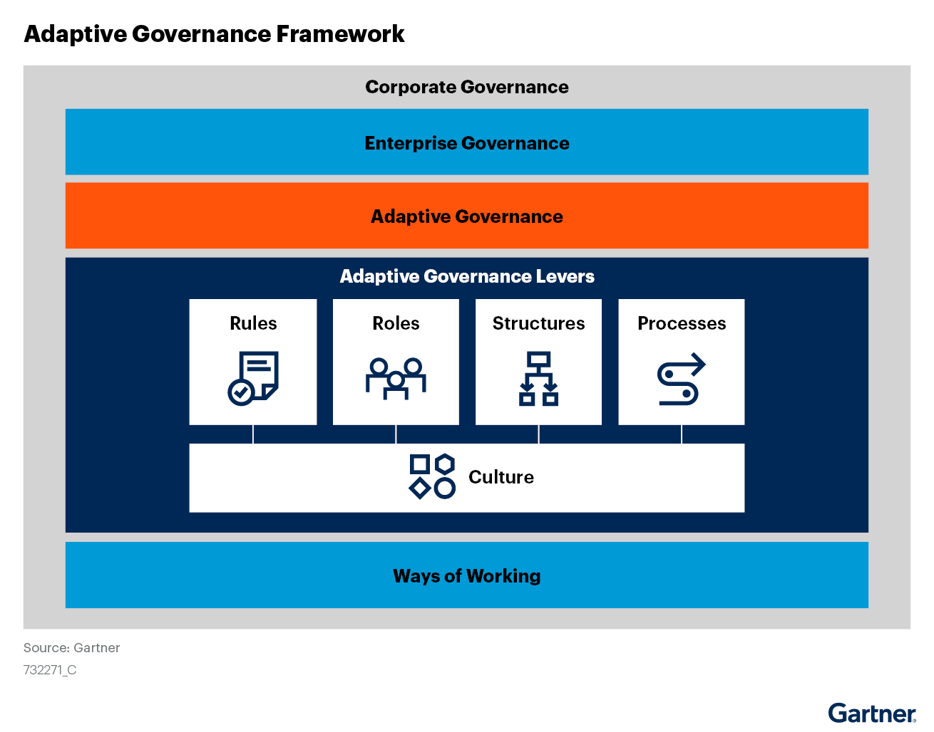 Adaptive Governance Framework

Corporate Governance

Enterprise Governance

Adaptive Governance

Adaptive Governance Levers

Rules

Roles

Structures

Processes

Culture

Ways of Working

Source: Gartner

732271_C

Gartner